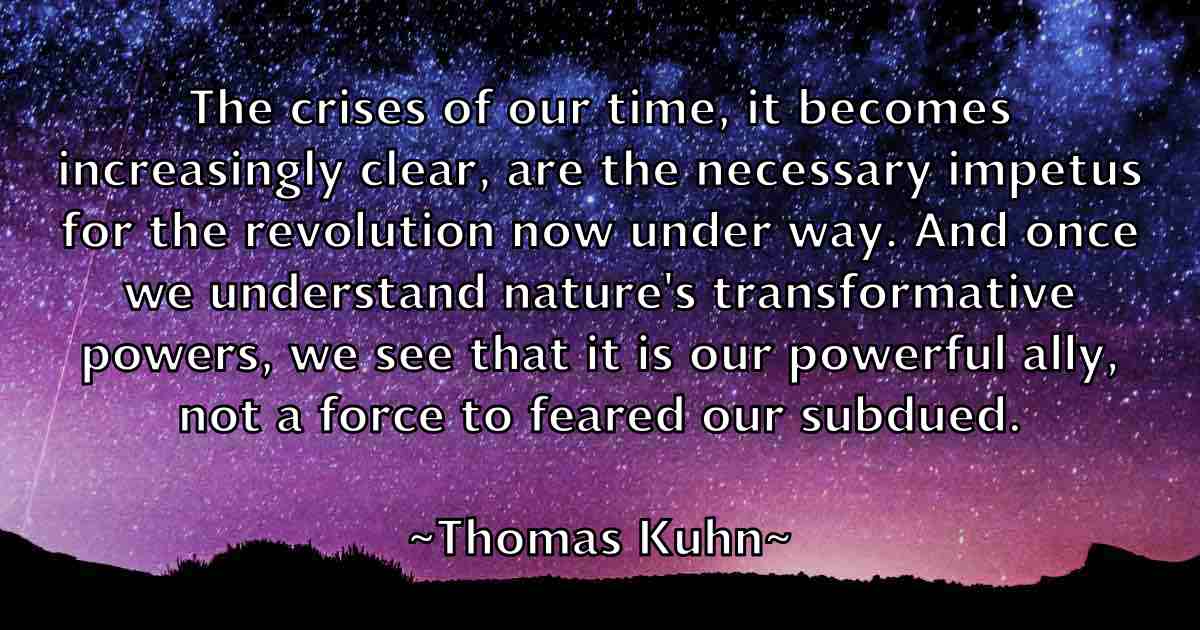 The crises of our time, it becomes increasingly clear, are the necessary impetus for the revolution now under way. And once we understand nature's transformative powers, we see that it is our powerful ally, not a force to feared our subdued.

~Thomas Kuhn~